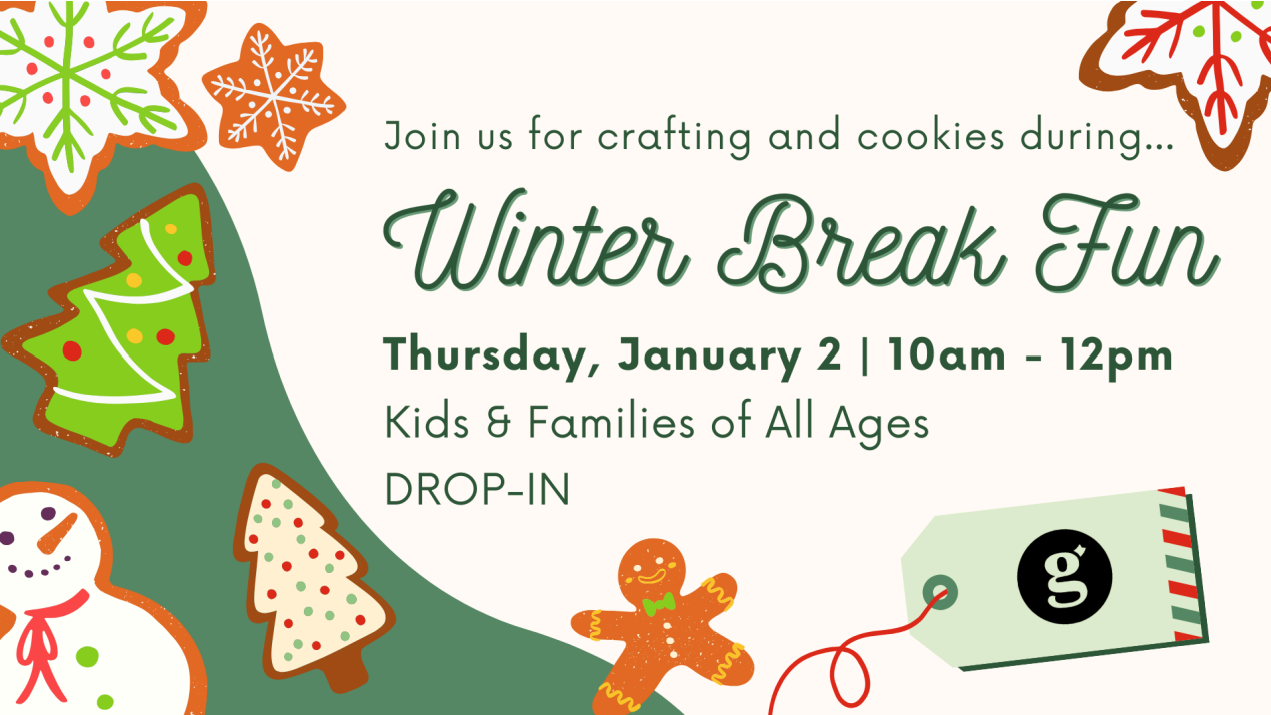 Join us for crafting and cookies during...

Winter Break Fun

Thursday, January 2 | 10am - 12pm

Kids & Families of All Ages

DROP-IN

g